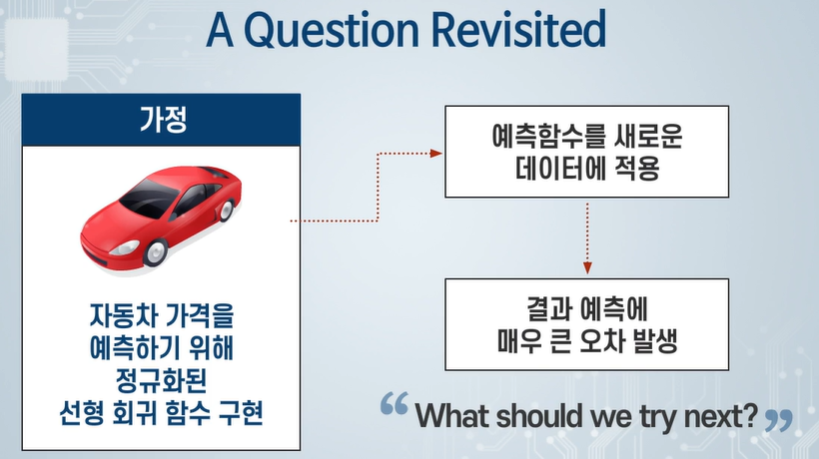 A Question Revisited

가정

자동차 가격을
예측하기 위해
정규화된
선형 회귀 함수 구현

예측함수를 새로운
데이터에 적용

결과 예측에
매우 큰 오차 발생

“What should we try next?”